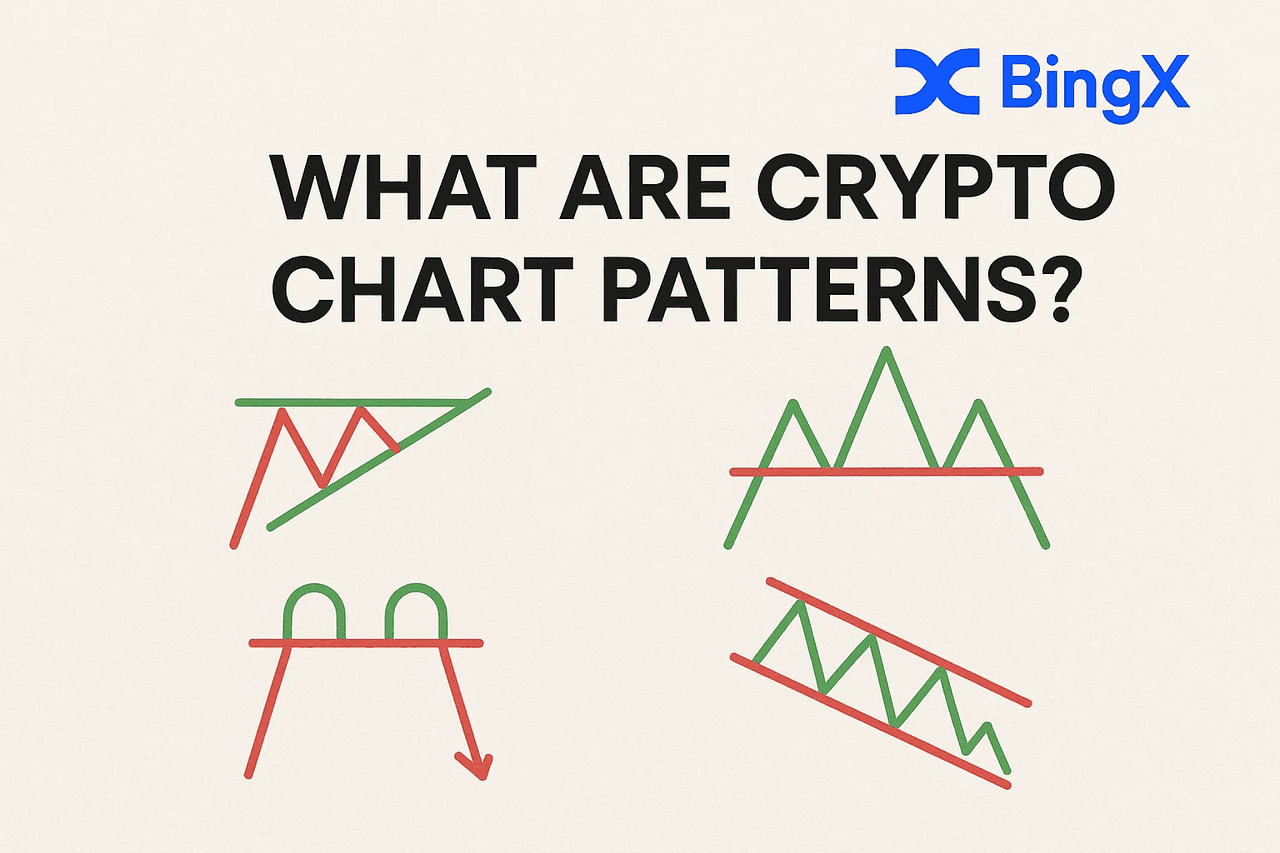 BingX

WHAT ARE CRYPTO CHART PATTERNS?